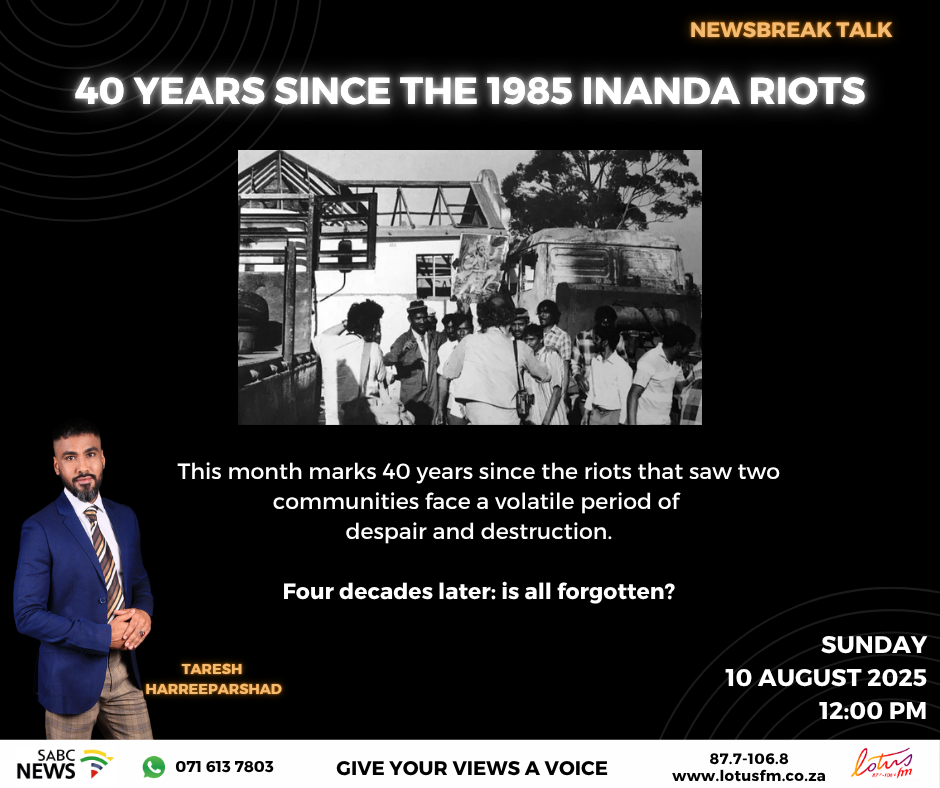 NEWSBREAK TALK

40 YEARS SINCE THE 1985 INANDA RIOTS

This month marks 40 years since the riots that saw two communities face a volatile period of despair and destruction.

Four decades later: is all forgotten?

TARESH HARREEPARSHAD

SUNDAY
10 AUGUST 2025
12:00 PM

SABC NEWS

071 613 7803

GIVE YOUR VIEWS A VOICE

87.7-106.8
www.lotusfm.co.za

lotus fm